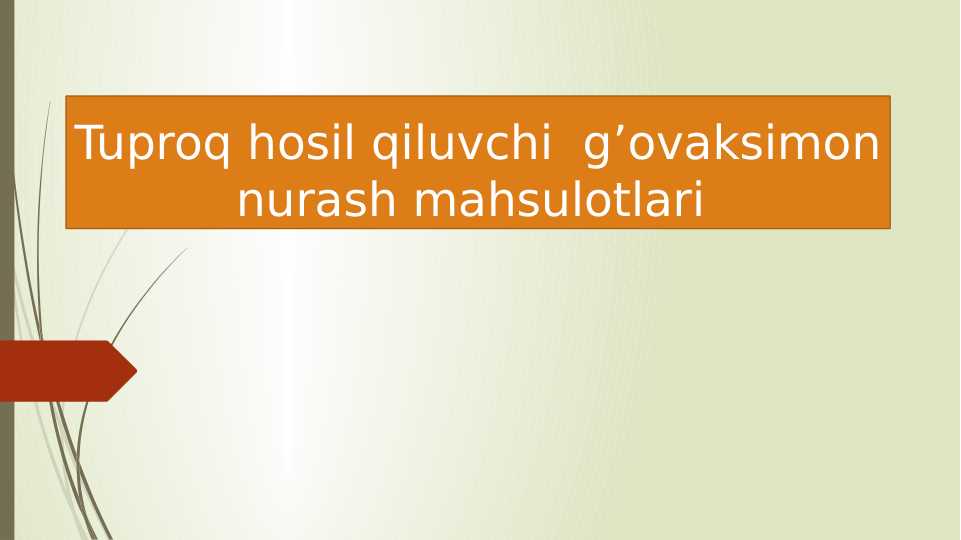 Tuproq hosil qiluvchi g’ovaksimon nurash mahsulotlari